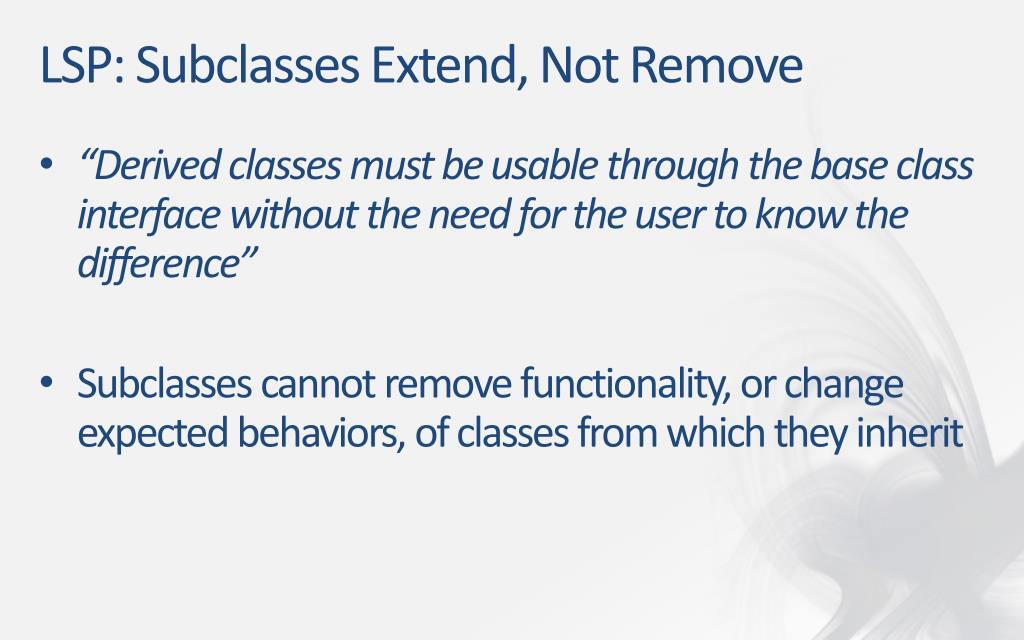 LSP: Subclasses Extend, Not Remove

• “Derived classes must be usable through the base class interface without the need for the user to know the difference”

• Subclasses cannot remove functionality, or change expected behaviors, of classes from which they inherit